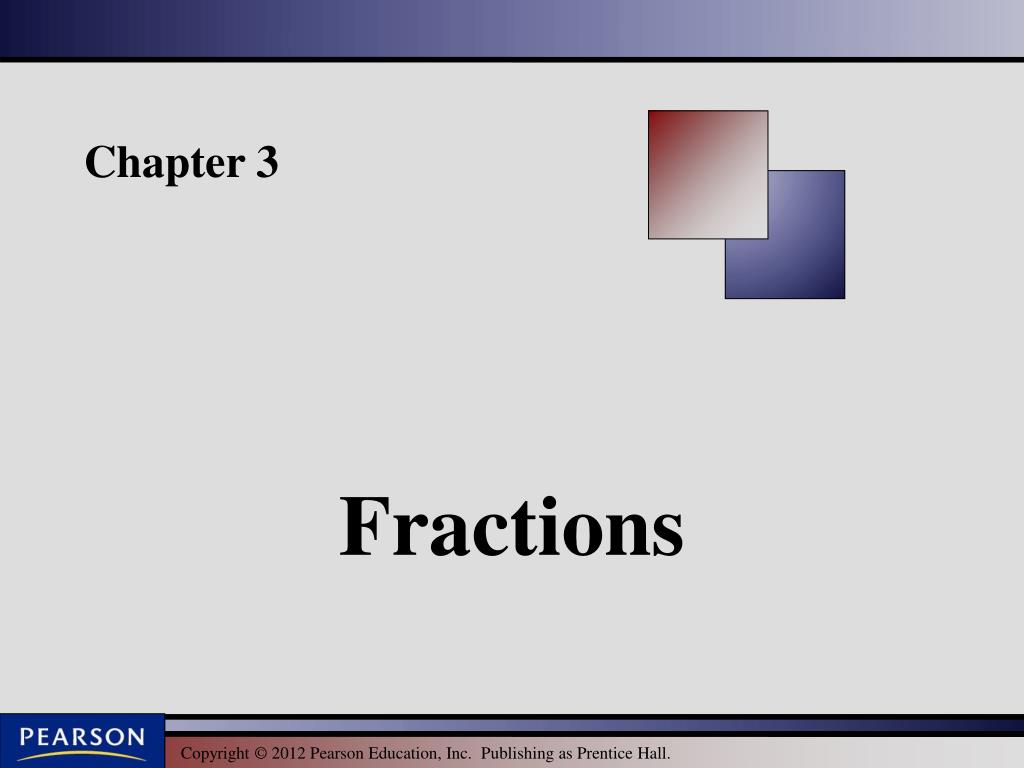 Chapter 3

Fractions

PEARSON

Copyright © 2012 Pearson Education, Inc. Publishing as Prentice Hall.